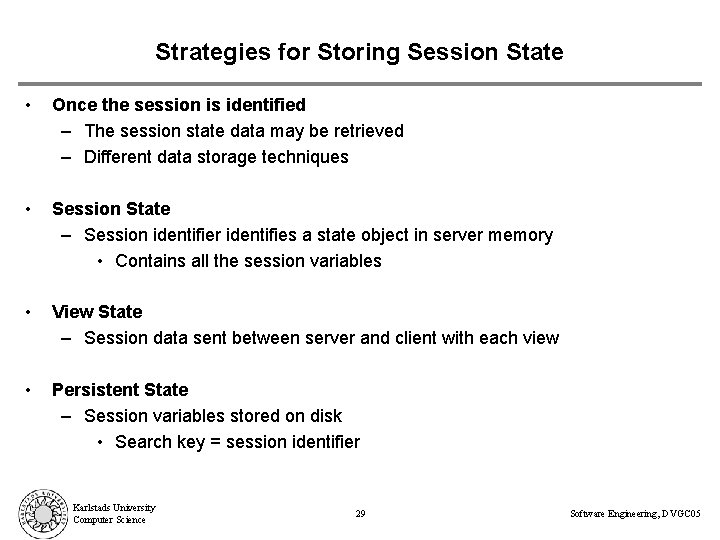 Strategies for Storing Session State

• Once the session is identified
– The session state data may be retrieved
– Different data storage techniques

• Session State
– Session identifier identifies a state object in server memory
• Contains all the session variables

• View State
– Session data sent between server and client with each view

• Persistent State
– Session variables stored on disk
• Search key = session identifier

Karlstads University
Computer Science

29

Software Engineering, DVGC05